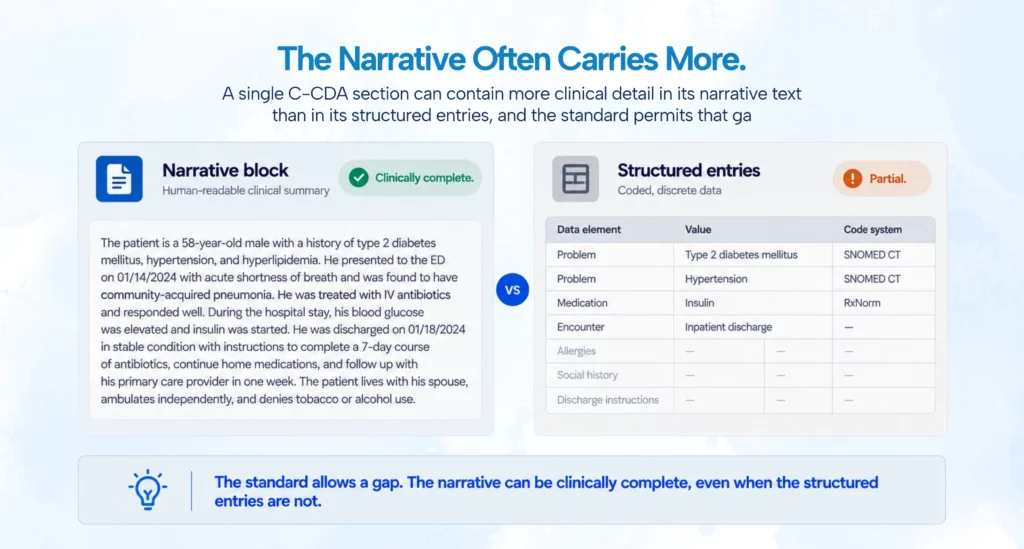 The Narrative Often Carries More.

A single C-CDA section can contain more clinical detail in its narrative text than in its structured entries, and the standard permits that ga

Narrative block
Human-readable clinical summary

Clinically complete.

The patient is a 58-year-old male with a history of type 2 diabetes mellitus, hypertension, and hyperlipidemia. He presented to the ED on 01/14/2024 with acute shortness of breath and was found to have community-acquired pneumonia. He was treated with IV antibiotics and responded well. During the hospital stay, his blood glucose was elevated and insulin was started. He was discharged on 01/18/2024 in stable condition with instructions to complete a 7-day course of antibiotics, continue home medications, and follow up with his primary care provider in one week. The patient lives with his spouse, ambulates independently, and denies tobacco or alcohol use.

VS

Structured entries
Coded, discrete data

Partial.

| Data element | Value | | Code system |
|---|---|---|---|
| Problem | Type 2 diabetes mellitus | | SNOMED CT |
| Problem | Hypertension | | SNOMED CT |
| Medication | Insulin | | RxNorm |
| Encounter | Inpatient discharge | | — |
| Allergies | — | — | — |
| Social history | — | — | — |
| Discharge instructions | — | — | — |

The standard allows a gap. The narrative can be clinically complete, even when the structured entries are not.